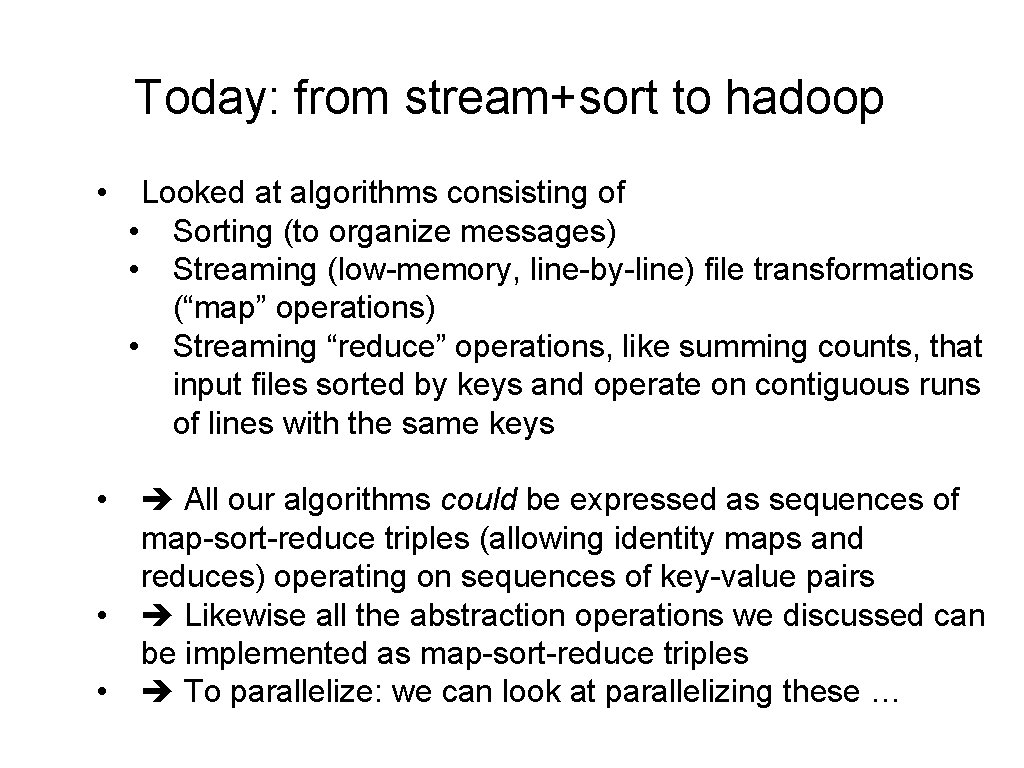 Today: from stream+sort to hadoop

• Looked at algorithms consisting of
  • Sorting (to organize messages)
  • Streaming (low-memory, line-by-line) file transformations (“map” operations)
  • Streaming “reduce” operations, like summing counts, that input files sorted by keys and operate on contiguous runs of lines with the same keys

• ➔ All our algorithms could be expressed as sequences of map-sort-reduce triples (allowing identity maps and reduces) operating on sequences of key-value pairs
• ➔ Likewise all the abstraction operations we discussed can be implemented as map-sort-reduce triples
• ➔ To parallelize: we can look at parallelizing these …